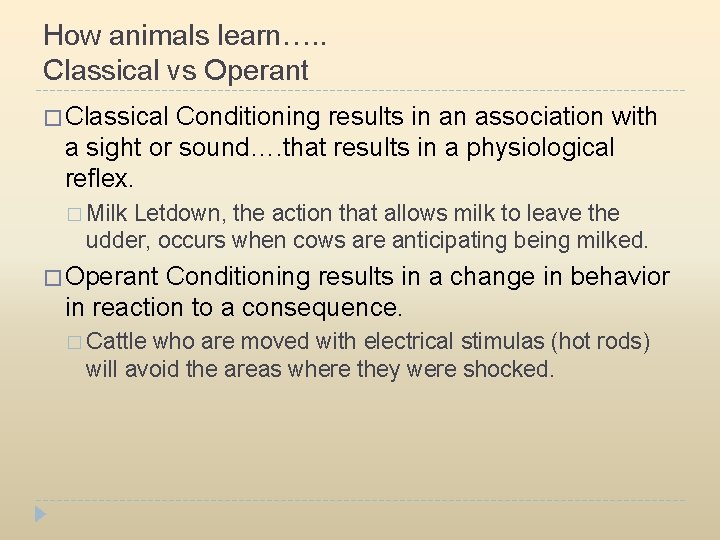 How animals learn…..
Classical vs Operant

□ Classical Conditioning results in an association with a sight or sound….that results in a physiological reflex.

□ Milk Letdown, the action that allows milk to leave the udder, occurs when cows are anticipating being milked.

□ Operant Conditioning results in a change in behavior in reaction to a consequence.

□ Cattle who are moved with electrical stimulas (hot rods) will avoid the areas where they were shocked.